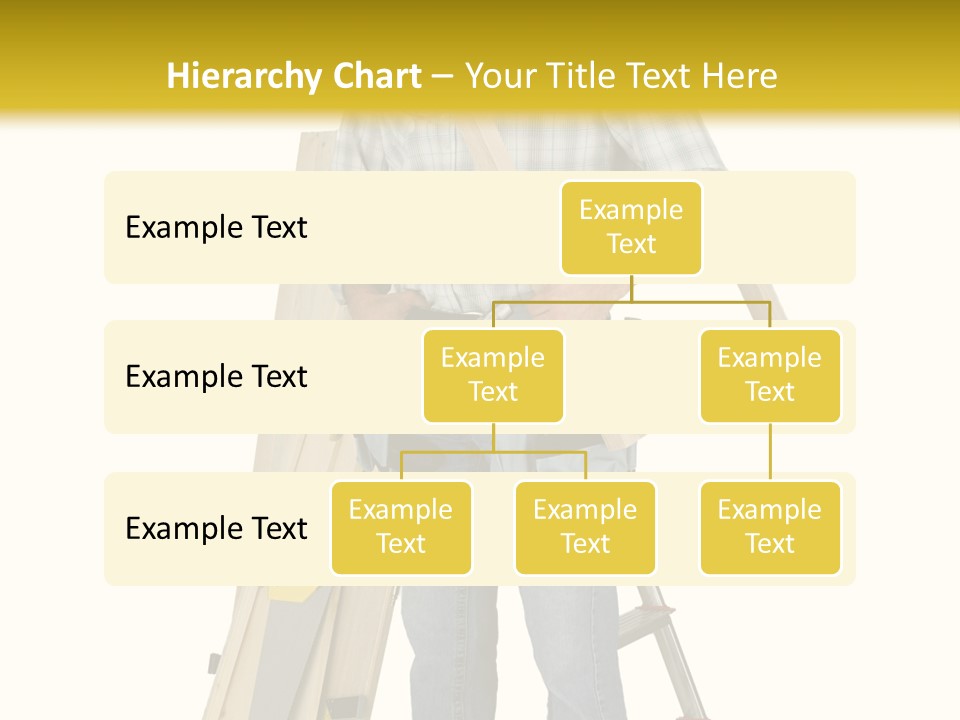 Hierarchy Chart – Your Title Text Here

Example Text

Example Text

Example Text

Example Text

Example Text

Example Text

Example Text

Example Text

Example Text